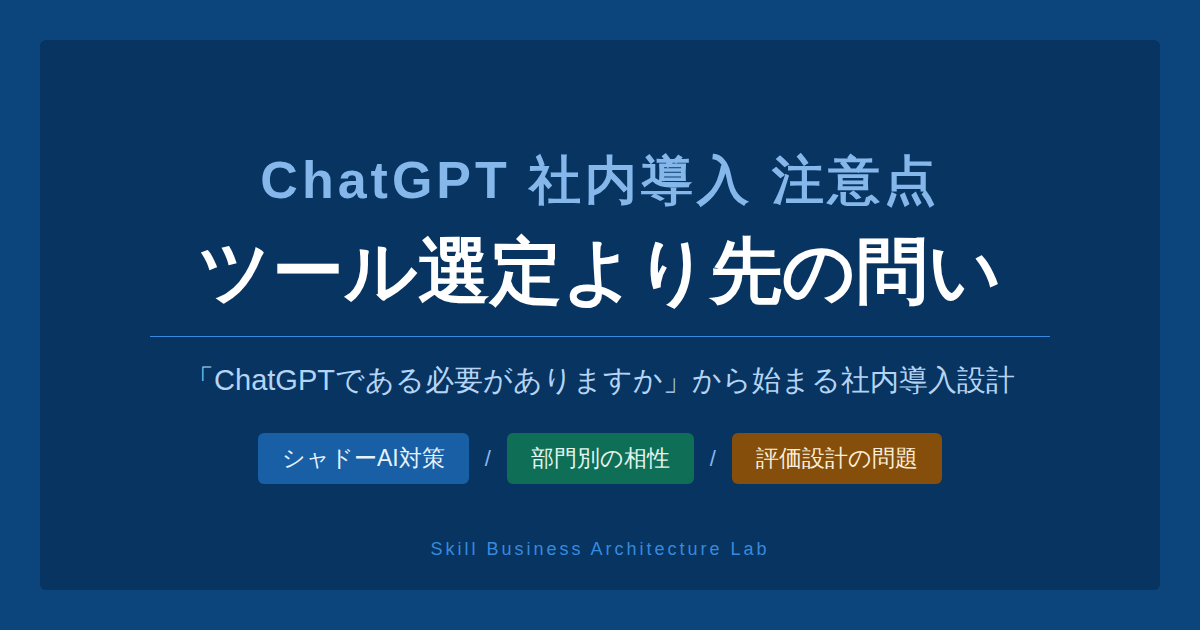 ChatGPT 社内導入 注意点

ツール選定より先の問い

「ChatGPTである必要がありますか」から始まる社内導入設計

シャドーAI対策 / 部門別の相性 / 評価設計の問題

Skill Business Architecture Lab